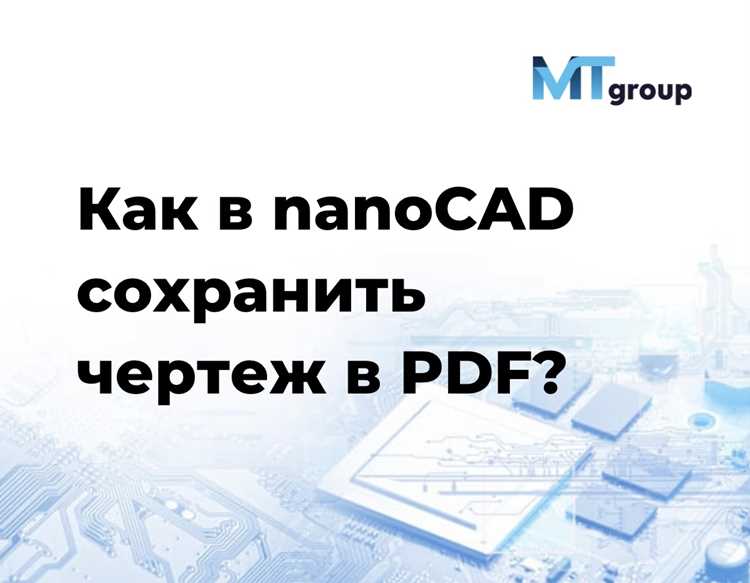 MT group

Как в nanoCAD сохранить чертеж в PDF?